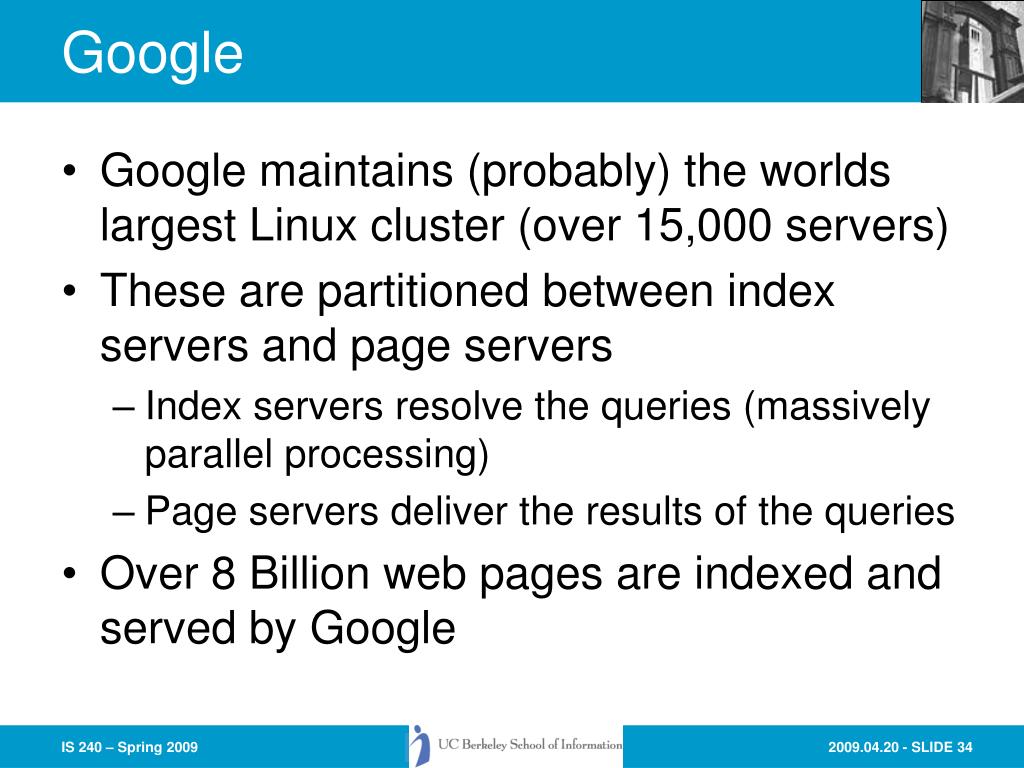 Google

• Google maintains (probably) the worlds largest Linux cluster (over 15,000 servers)
• These are partitioned between index servers and page servers
– Index servers resolve the queries (massively parallel processing)
– Page servers deliver the results of the queries
• Over 8 Billion web pages are indexed and served by Google

IS 240 – Spring 2009

UC Berkeley School of Information

2009.04.20 - SLIDE 34